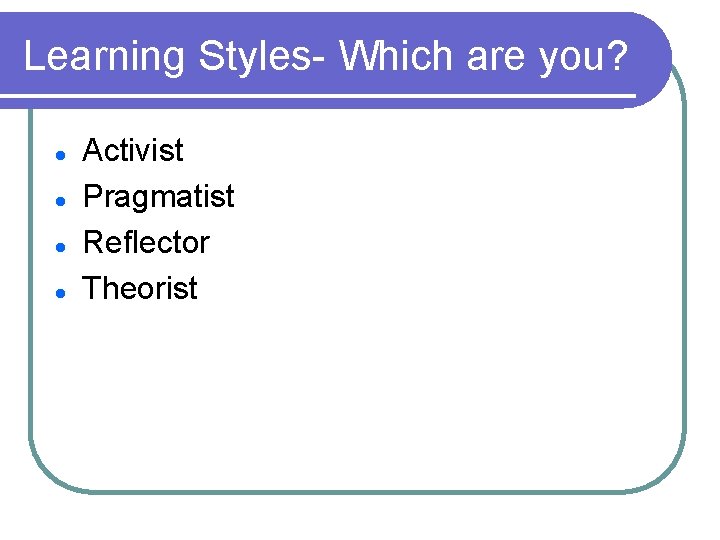 Learning Styles- Which are you?

- Activist
- Pragmatist
- Reflector
- Theorist